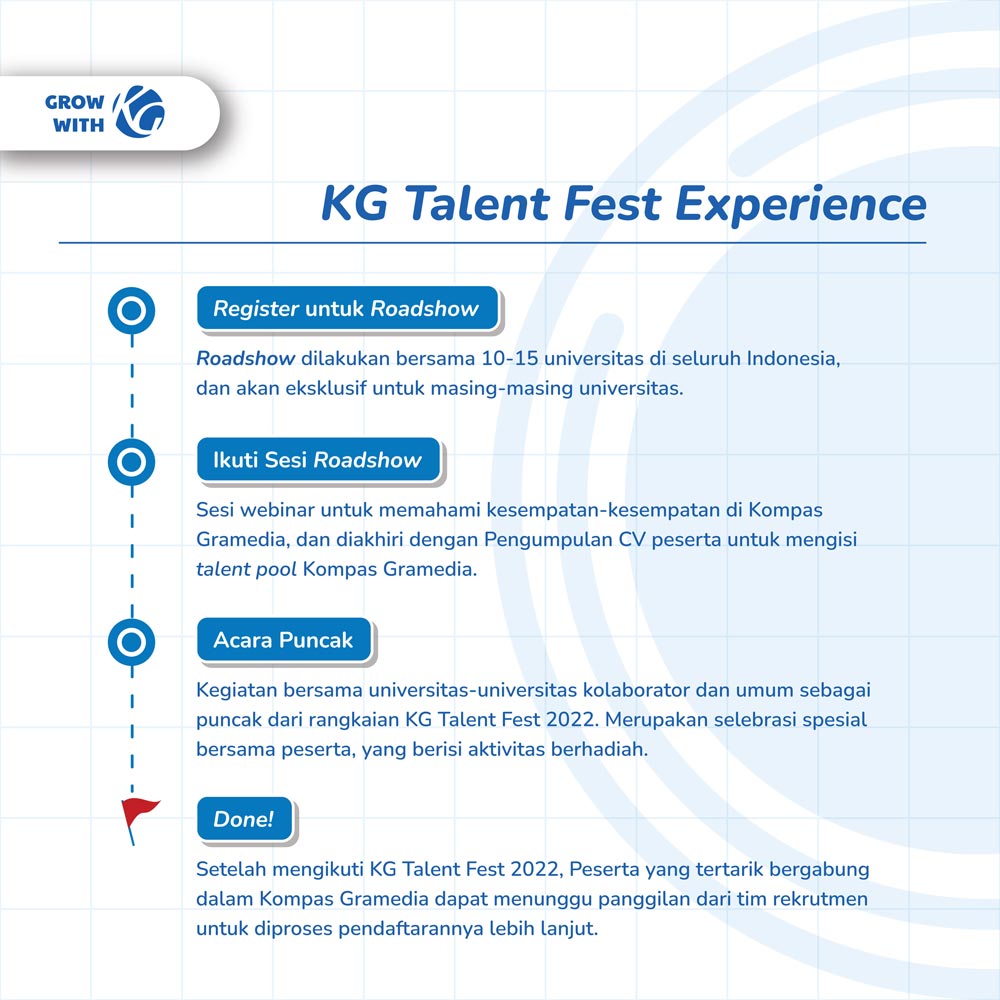 GROW WITH

KG Talent Fest Experience

Register untuk Roadshow

Roadshow dilakukan bersama 10-15 universitas di seluruh Indonesia, dan akan eksklusif untuk masing-masing universitas.

Ikuti Sesi Roadshow

Sesi webinar untuk memahami kesempatan-kesempatan di Kompas Gramedia, dan diakhiri dengan Pengumpulan CV peserta untuk mengisi talent pool Kompas Gramedia.

Acara Puncak

Kegiatan bersama universitas-universitas kolaborator dan umum sebagai puncak dari rangkaian KG Talent Fest 2022. Merupakan selebrasi spesial bersama peserta, yang berisi aktivitas berhadiah.

Done!

Setelah mengikuti KG Talent Fest 2022, Peserta yang tertarik bergabung dalam Kompas Gramedia dapat menunggu panggilan dari tim rekrutmen untuk diproses pendaftarannya lebih lanjut.